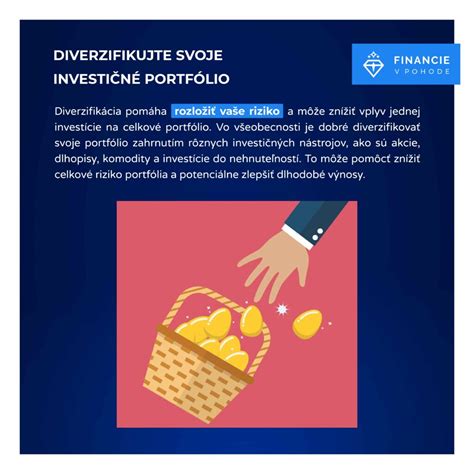 DIVERZIFIKUJTE SVOJE INVESTIČNÉ PORTFÓLIO

FINANCIE
V POHODE

Diverzifikácia pomáha rozložiť vaše riziko a môže znížiť vplyv jednej investície na celkové portfólio. Vo všeobecnosti je dobré diverzifikovať svoje portfólio zahrnutím rôznych investičných nástrojov, ako sú akcie, dlhopisy, komodity a investície do nehnuteľností. To môže pomôcť znížiť celkové riziko portfólia a potenciálne zlepšiť dlhodobé výnosy.